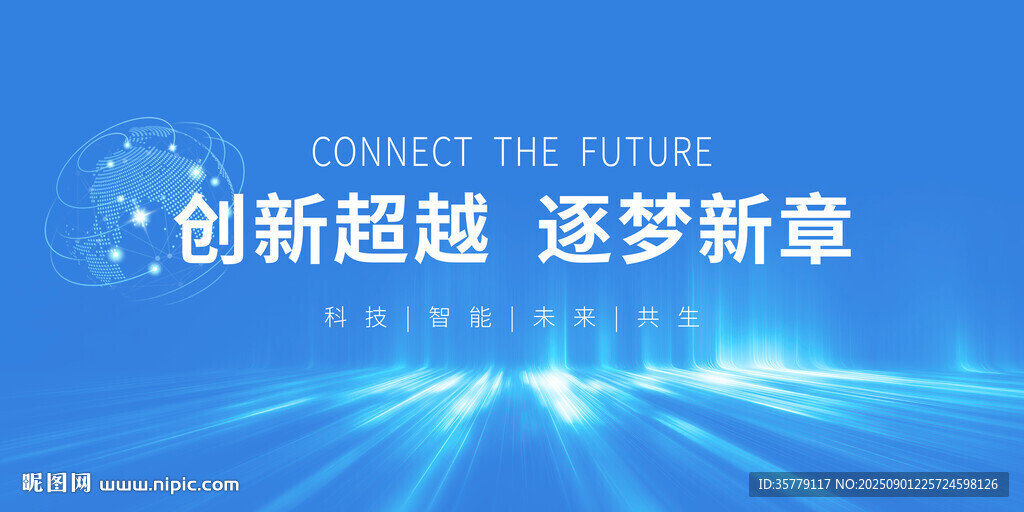 CONNECT THE FUTURE

创新超越 逐梦新章

科技 | 智能 | 未来 | 共生

昵图网 www.nipic.com

ID:35779117 NO:20250901225724598126